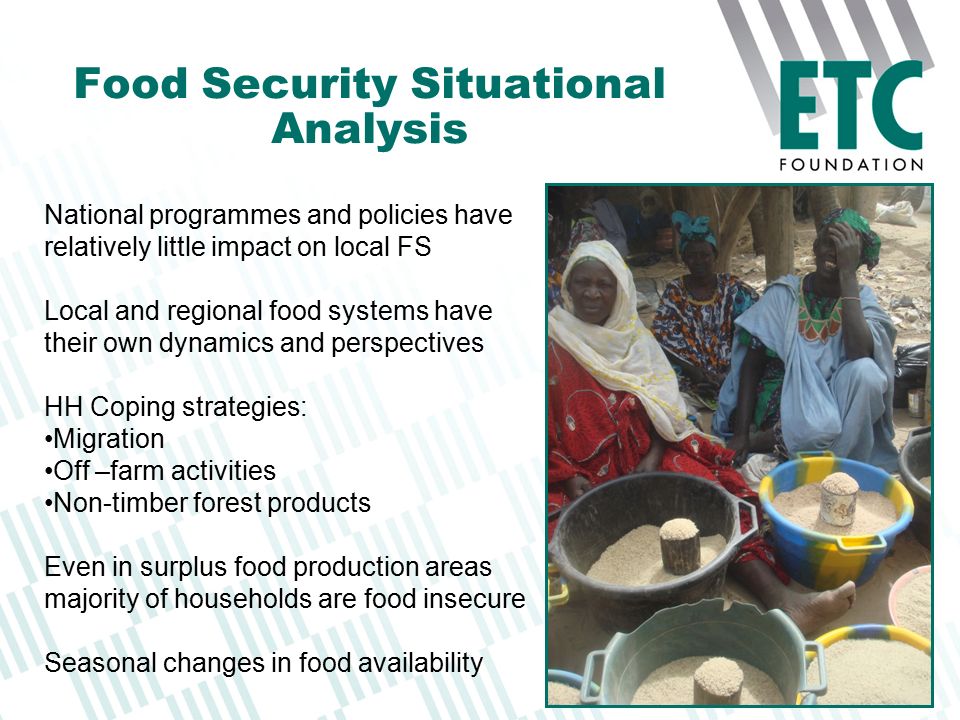 Food Security Situational Analysis

ETC
FOUNDATION

National programmes and policies have relatively little impact on local FS

Local and regional food systems have their own dynamics and perspectives

HH Coping strategies:
•Migration
•Off –farm activities
•Non-timber forest products

Even in surplus food production areas majority of households are food insecure

Seasonal changes in food availability